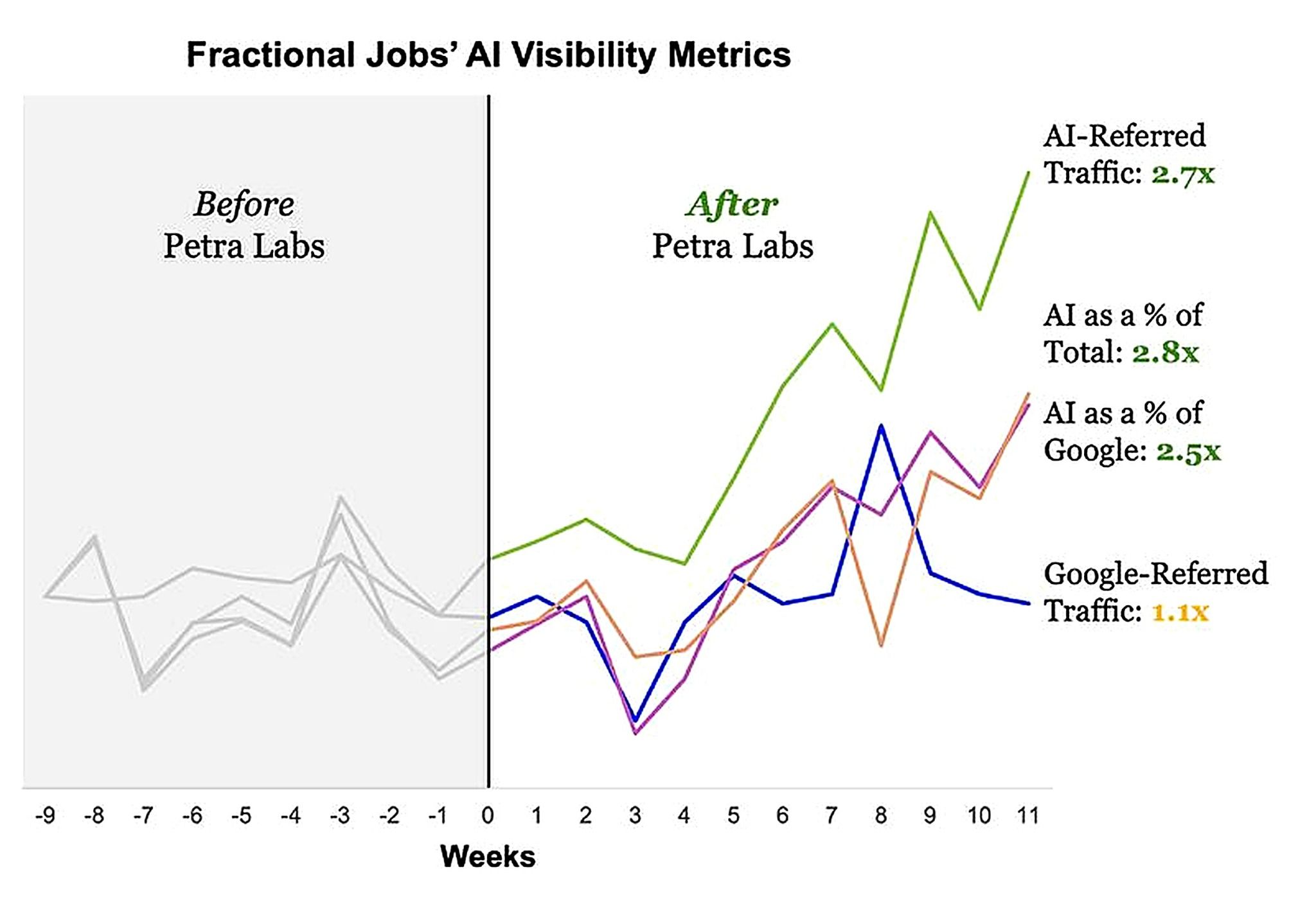 Fractional Jobs' AI Visibility Metrics

Before
Petra Labs

After
Petra Labs

AI-Referred Traffic: 2.7x

AI as a % of Total: 2.8x

AI as a % of Google: 2.5x

Google-Referred Traffic: 1.1x

-9 -8 -7 -6 -5 -4 -3 -2 -1 0 1 2 3 4 5 6 7 8 9 10 11

Weeks